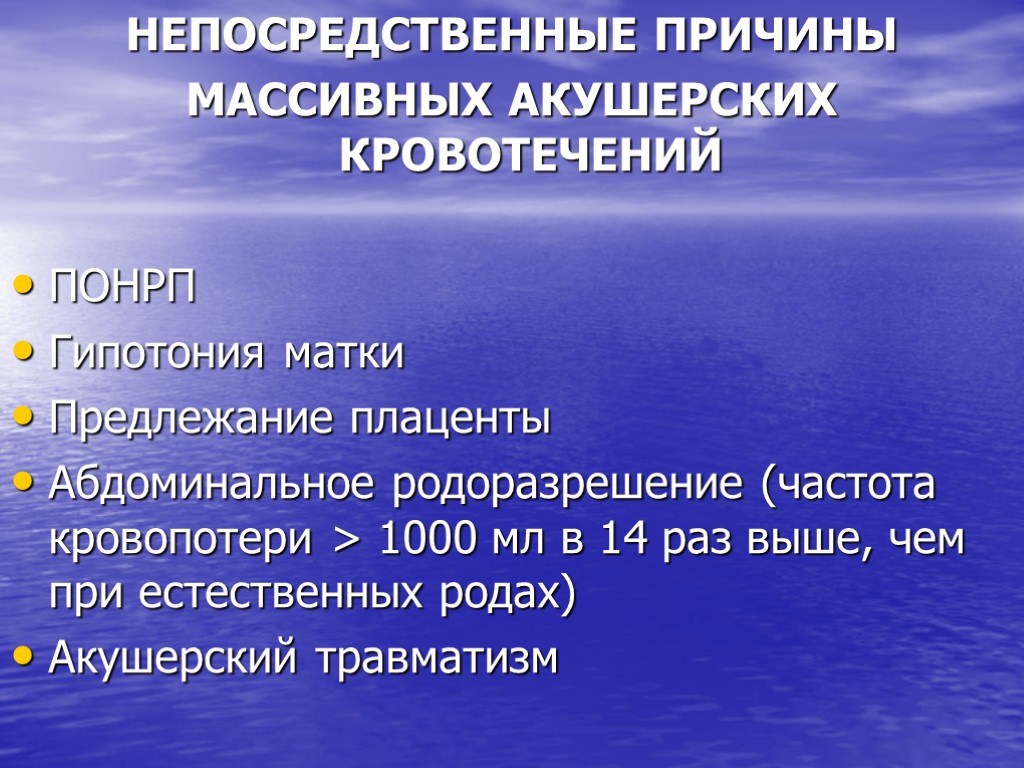 НЕПОСРЕДСТВЕННЫЕ ПРИЧИНЫ
МАССИВНЫХ АКУШЕРСКИХ КРОВОТЕЧЕНИЙ

• ПОНРП
• Гипотония матки
• Предлежание плаценты
• Абдоминальное родоразрешение (частота кровопотери > 1000 мл в 14 раз выше, чем при естественных родах)
• Акушерский травматизм